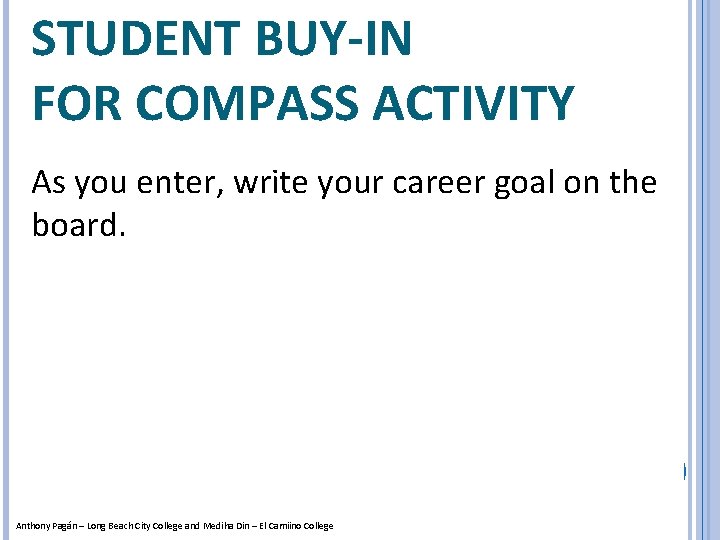 STUDENT BUY-IN
FOR COMPASS ACTIVITY

As you enter, write your career goal on the board.

Anthony Pagán – Long Beach City College and Mediha Din – El Camiino College